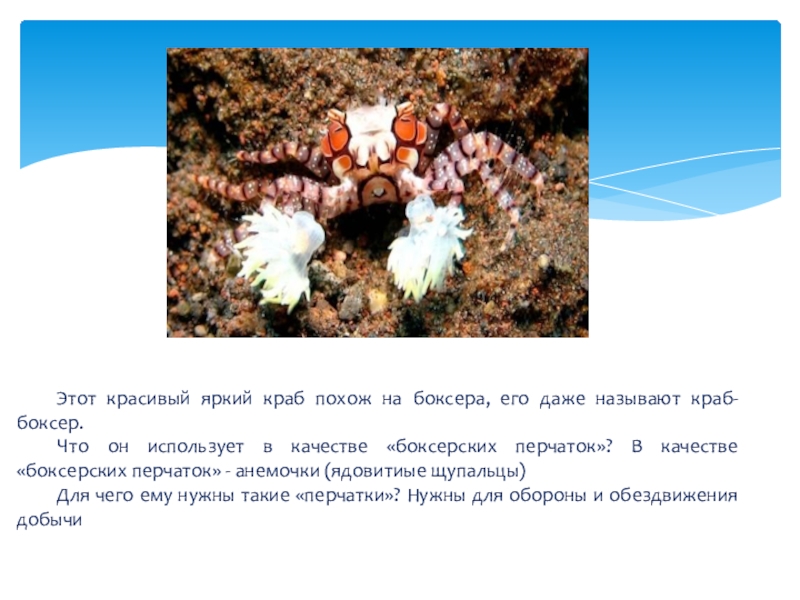 Этот красивый яркий краб похож на боксера, его даже называют краб-боксер.

Что он использует в качестве «боксерских перчаток»? В качестве «боксерских перчаток» - анемочки (ядовитиые щупальцы)

Для чего ему нужны такие «перчатки»? Нужны для обороны и обездвижения добычи